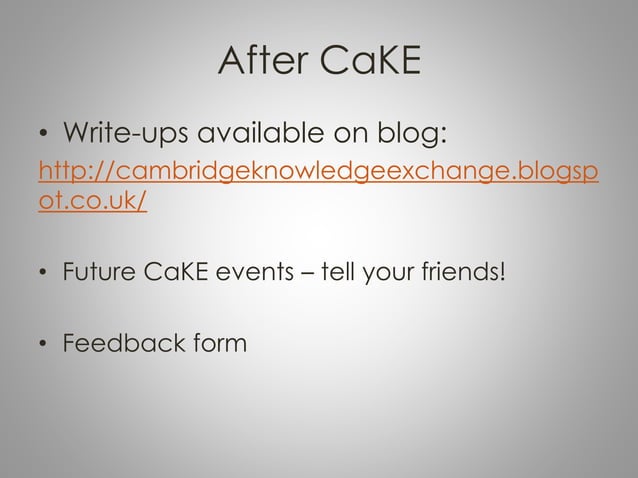 After CaKE

• Write-ups available on blog:
http://cambridgeknowledgeexchange.blogspot.co.uk/

• Future CaKE events – tell your friends!

• Feedback form